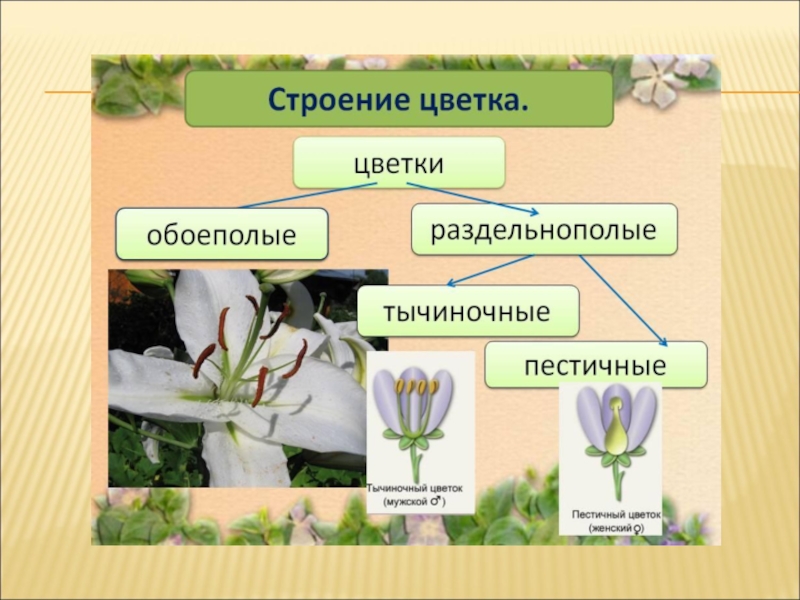 Строение цветка.

цветки

обоеполые

раздельнополые

тычиночные

пестичные

Тычиночный цветок (мужской ♂)

Пестичный цветок (женский ♀)